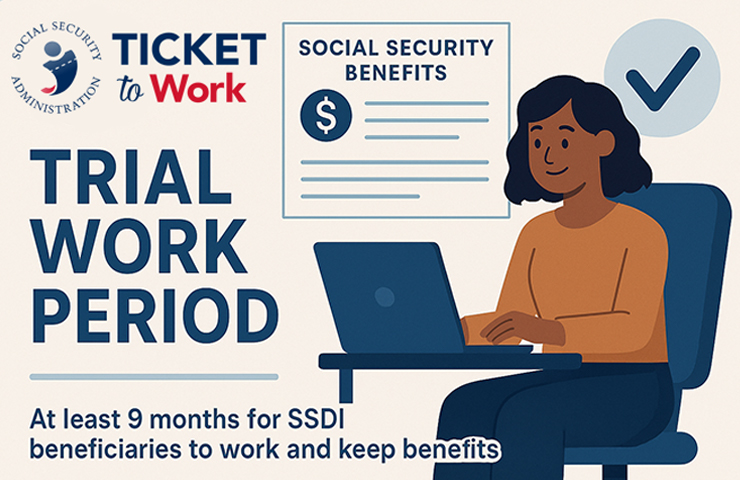 SOCIAL SECURITY ADMINISTRATION

TICKET to Work

SOCIAL SECURITY BENEFITS

$

TRIAL WORK PERIOD

At least 9 months for SSDI beneficiaries to work and keep benefits